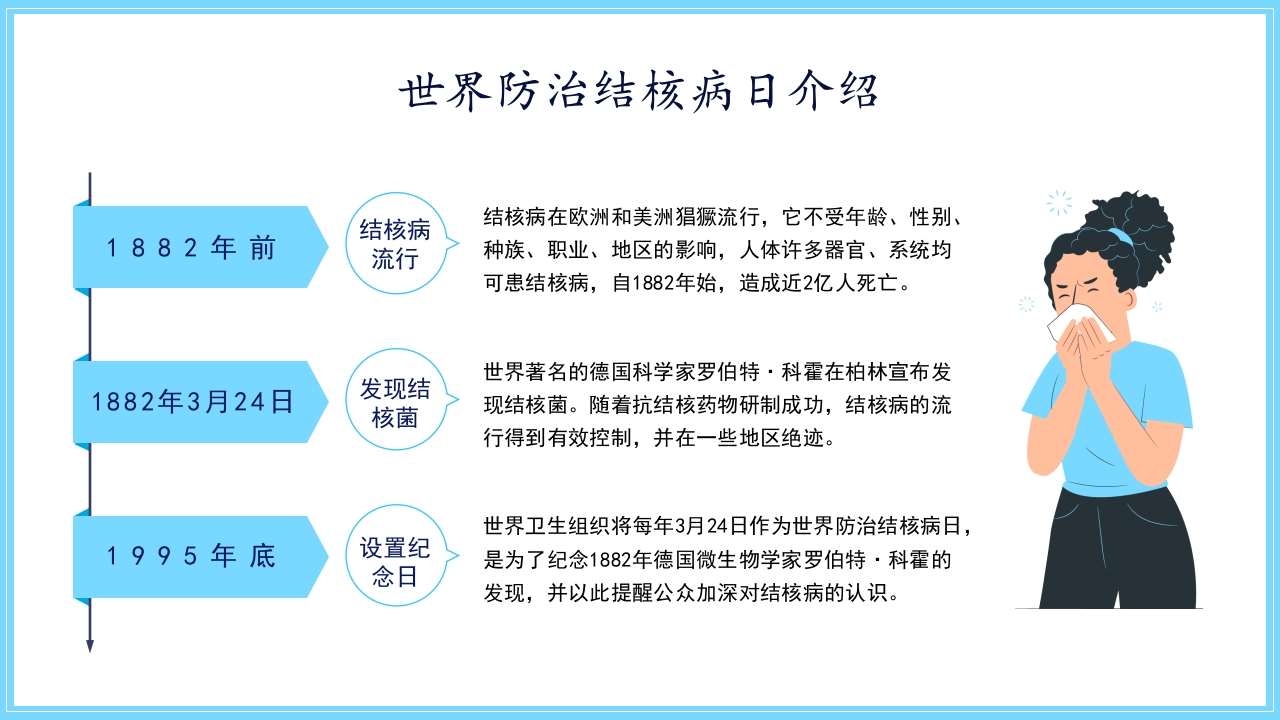 世界防治结核病日介绍

1882年前

结核病流行

结核病在欧洲和美洲猖獗流行，它不受年龄、性别、种族、职业、地区的影响，人体许多器官、系统均可患结核病，自1882年始，造成近2亿人死亡。

1882年3月24日

发现结核菌

世界著名的德国科学家罗伯特·科霍在柏林宣布发现结核菌。随着抗结核药物研制成功，结核病的流行得到有效控制，并在一些地区绝迹。

1995年底

设置纪念日

世界卫生组织将每年3月24日作为世界防治结核病日，是为了纪念1882年德国微生物学家罗伯特·科霍的发现，并以此提醒公众加深对结核病的认识。